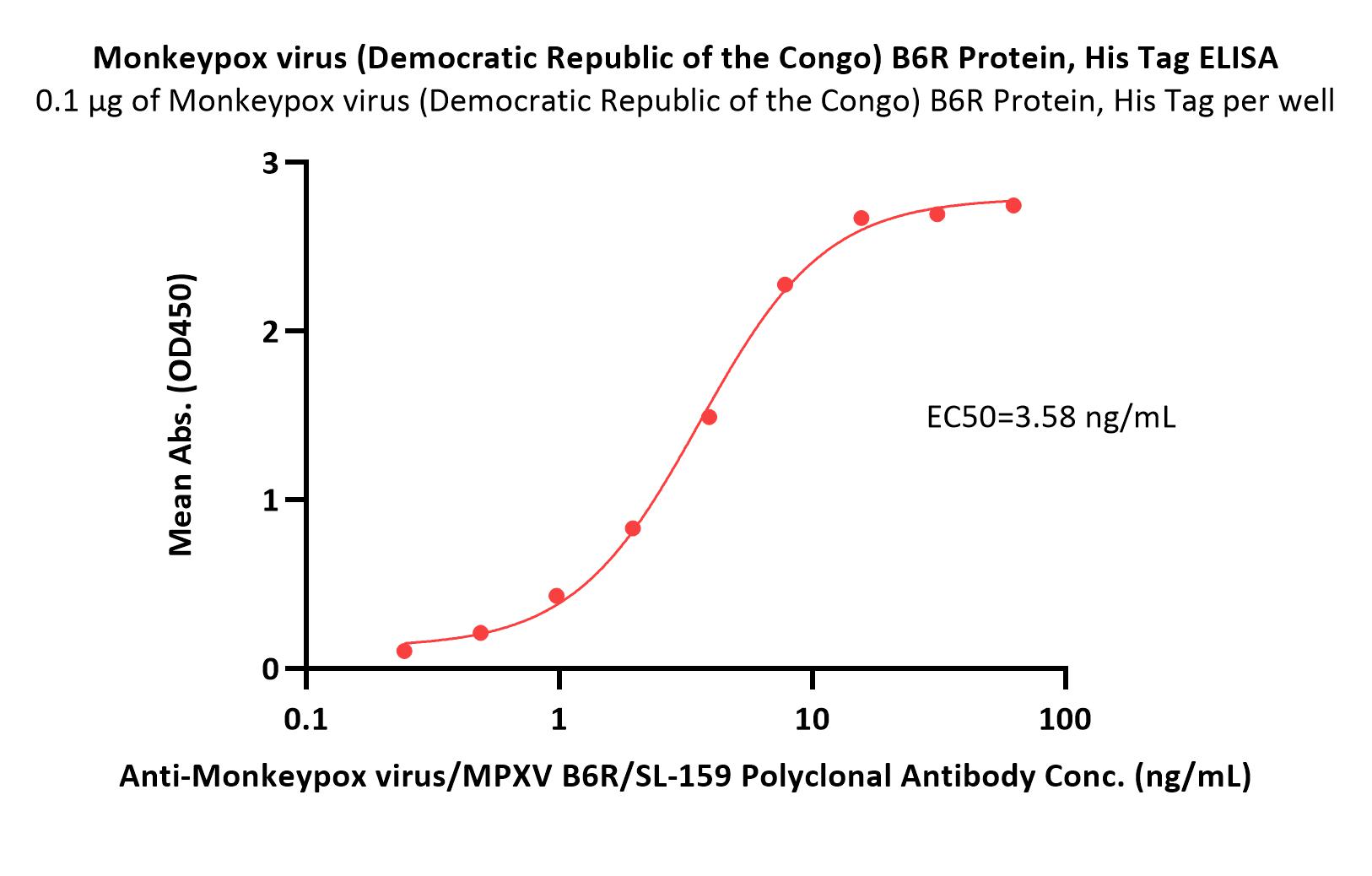 Monkeypox virus (Democratic Republic of the Congo) B6R Protein, His Tag ELISA
0.1 μg of Monkeypox virus (Democratic Republic of the Congo) B6R Protein, His Tag per well

Mean Abs. (OD450)

3
2
1
0

EC50=3.58 ng/mL

0.1
1
10
100

Anti-Monkeypox virus/MPXV B6R/SL-159 Polyclonal Antibody Conc. (ng/mL)